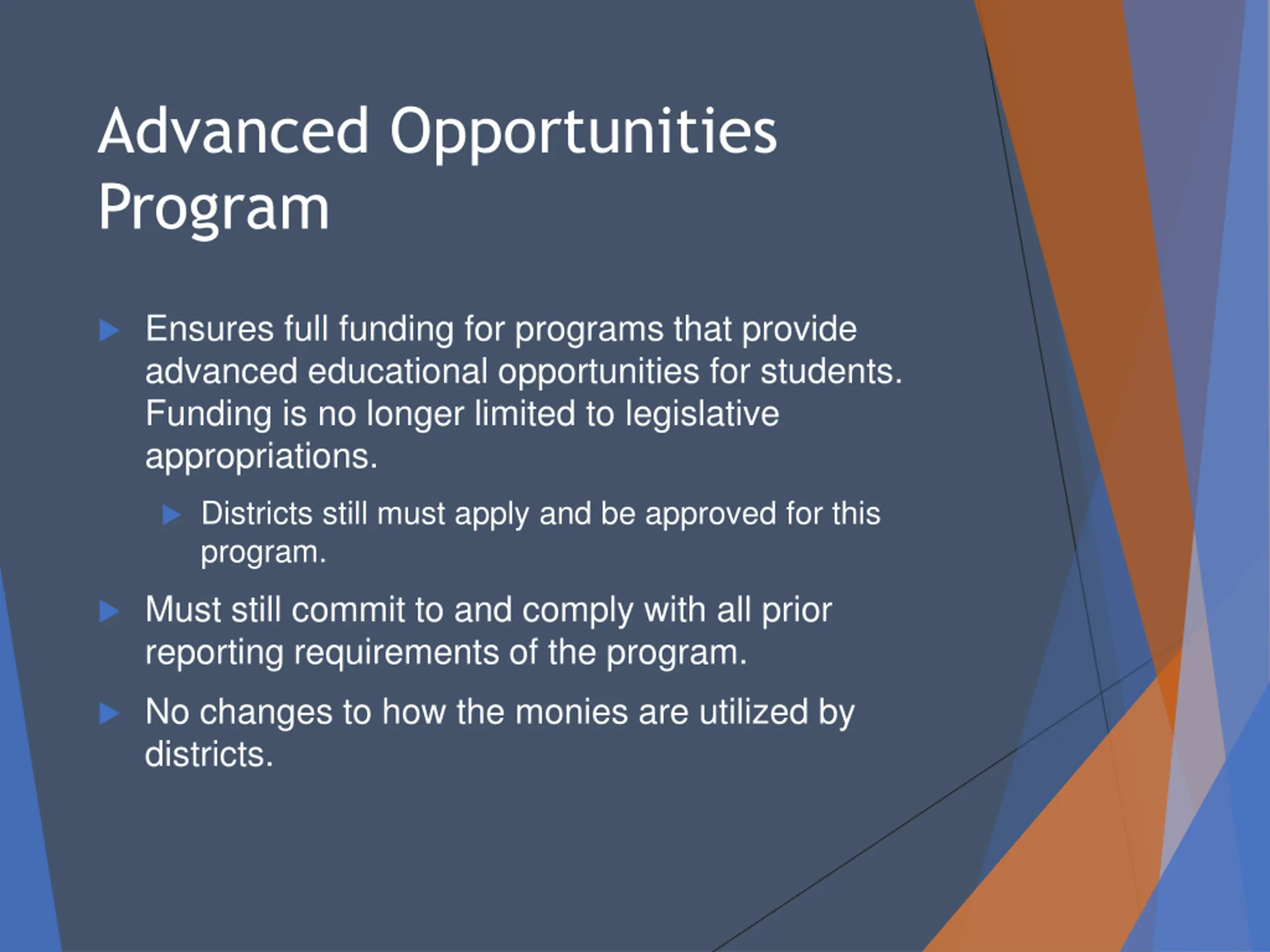 Advanced Opportunities Program

Ensures full funding for programs that provide advanced educational opportunities for students. Funding is no longer limited to legislative appropriations.

Districts still must apply and be approved for this program.

Must still commit to and comply with all prior reporting requirements of the program.

No changes to how the monies are utilized by districts.